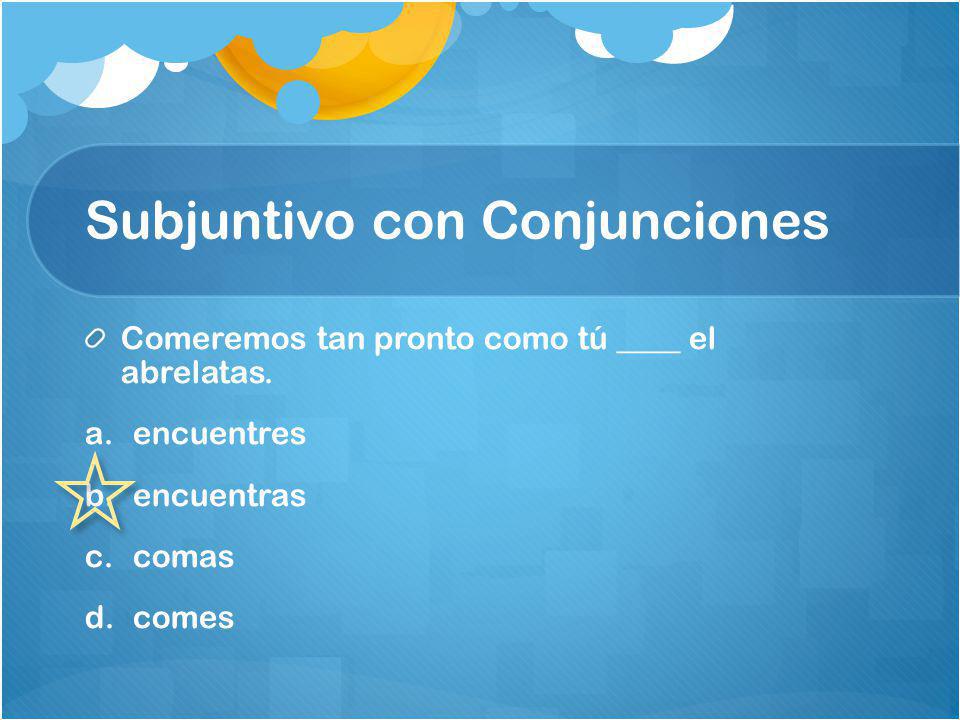 Subjuntivo con Conjunciones

Comeremos tan pronto como tú ____ el abrelatas.

a. encuentres
b. encuentras
c. comas
d. comes